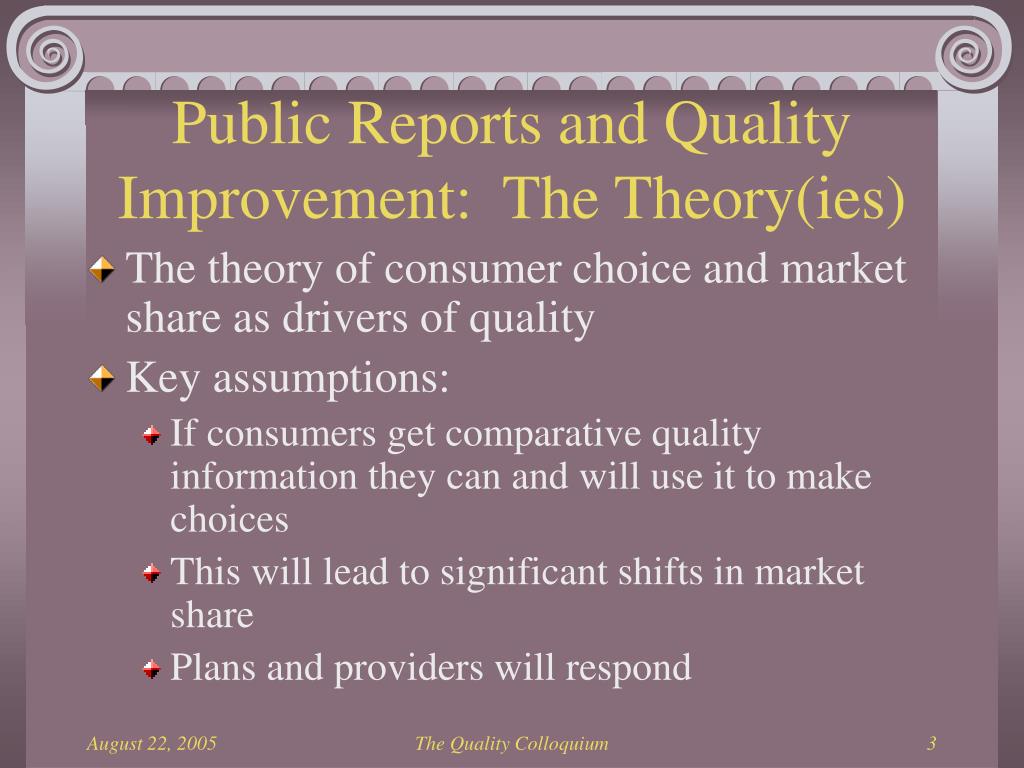 Public Reports and Quality Improvement: The Theory(ies)

The theory of consumer choice and market share as drivers of quality

Key assumptions:

If consumers get comparative quality information they can and will use it to make choices

This will lead to significant shifts in market share

Plans and providers will respond

August 22, 2005 The Quality Colloquium 3